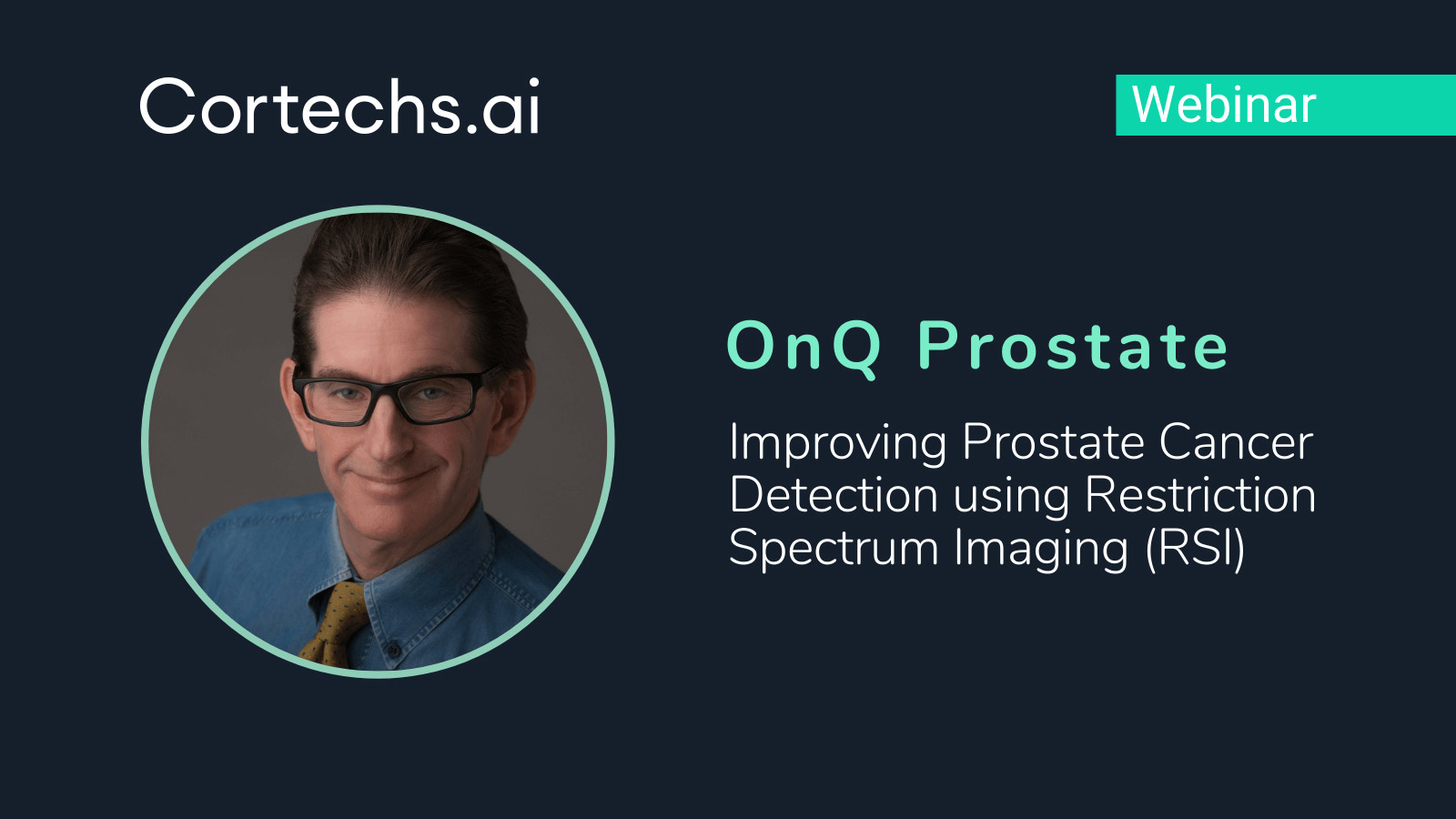 Cortechs.ai

Webinar

OnQ Prostate

Improving Prostate Cancer Detection using Restriction Spectrum Imaging (RSI)